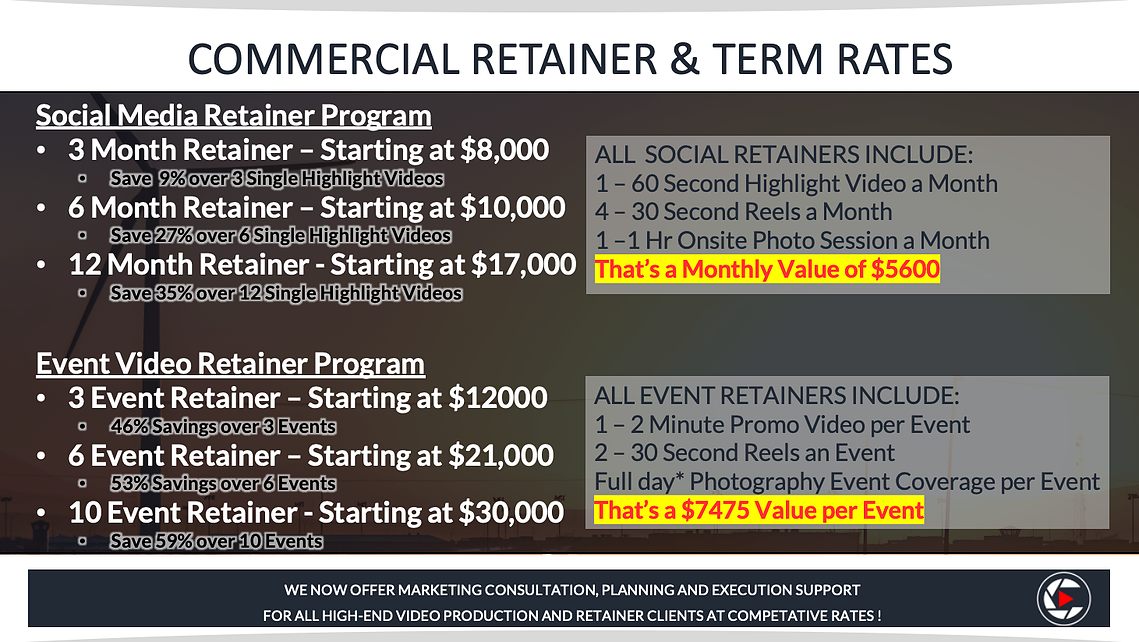 COMMERCIAL RETAINER & TERM RATES

Social Media Retainer Program

• 3 Month Retainer – Starting at $8,000
  ▫ Save 9% over 3 Single Highlight Videos
• 6 Month Retainer – Starting at $10,000
  ▫ Save 27% over 6 Single Highlight Videos
• 12 Month Retainer - Starting at $17,000
  ▫ Save 35% over 12 Single Highlight Videos

ALL SOCIAL RETAINERS INCLUDE:
1 – 60 Second Highlight Video a Month
4 – 30 Second Reels a Month
1 –1 Hr Onsite Photo Session a Month
That's a Monthly Value of $5600

Event Video Retainer Program

• 3 Event Retainer – Starting at $12000
  ▫ 46% Savings over 3 Events
• 6 Event Retainer – Starting at $21,000
  ▫ 53% Savings over 6 Events
• 10 Event Retainer - Starting at $30,000
  ▫ Save 59% over 10 Events

ALL EVENT RETAINERS INCLUDE:
1 – 2 Minute Promo Video per Event
2 – 30 Second Reels an Event
Full day* Photography Event Coverage per Event
That's a $7475 Value per Event

WE NOW OFFER MARKETING CONSULTATION, PLANNING AND EXECUTION SUPPORT FOR ALL HIGH-END VIDEO PRODUCTION AND RETAINER CLIENTS AT COMPETATIVE RATES !